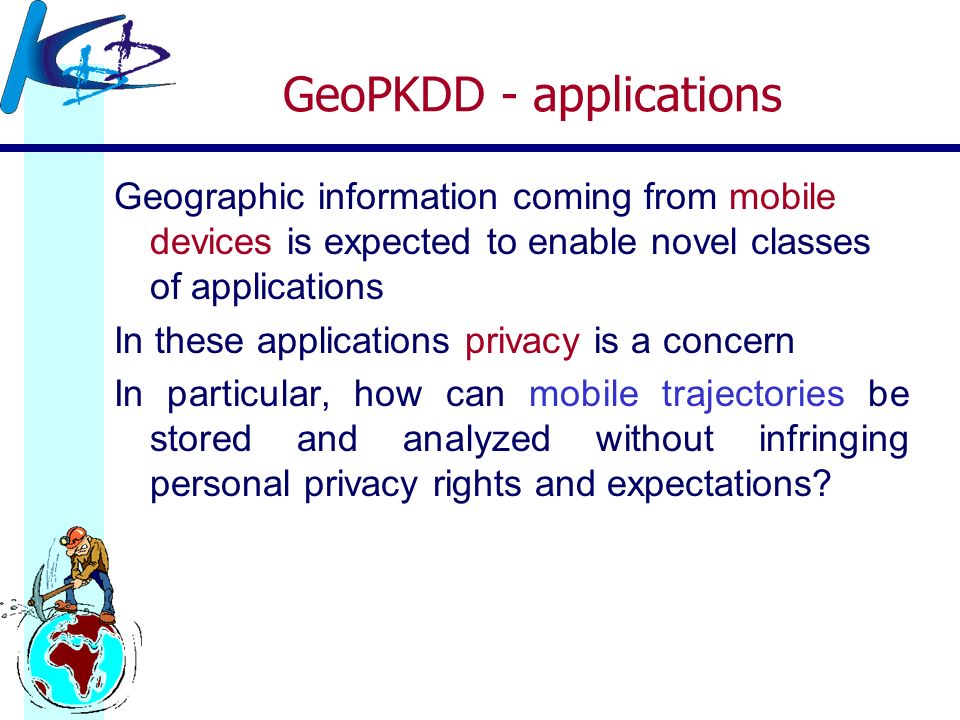 GeoPKDD - applications

Geographic information coming from mobile devices is expected to enable novel classes of applications

In these applications privacy is a concern

In particular, how can mobile trajectories be stored and analyzed without infringing personal privacy rights and expectations?